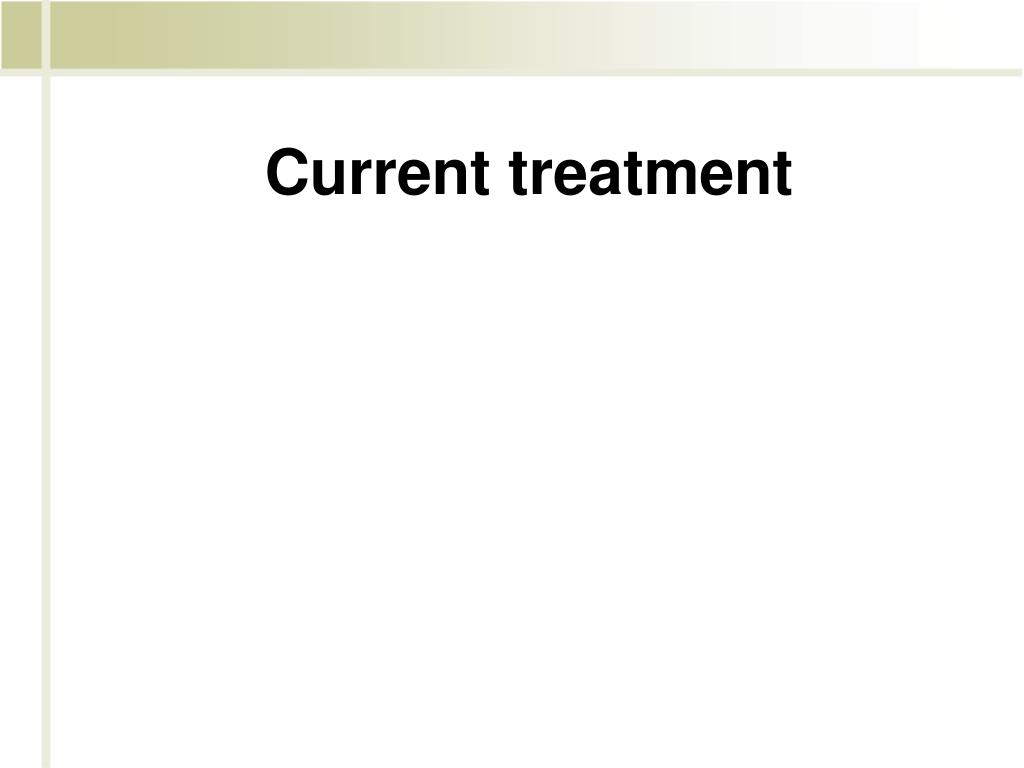 Current treatment